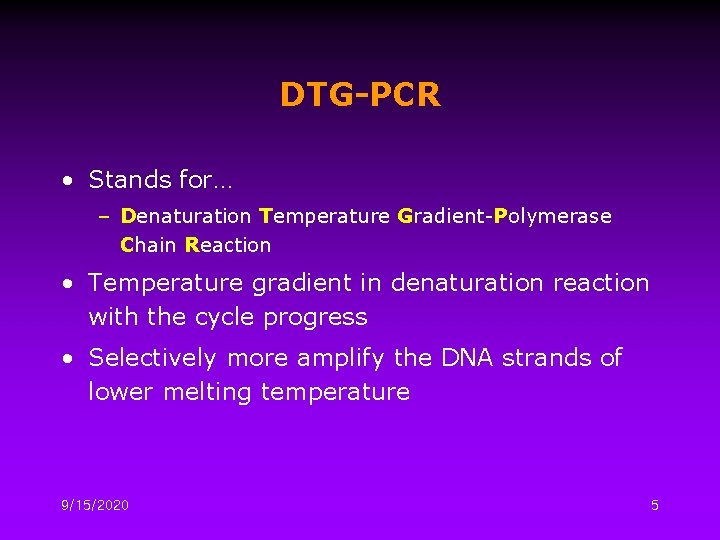 DTG-PCR

• Stands for…

– Denaturation Temperature Gradient-Polymerase Chain Reaction

• Temperature gradient in denaturation reaction with the cycle progress

• Selectively more amplify the DNA strands of lower melting temperature

9/15/2020

5